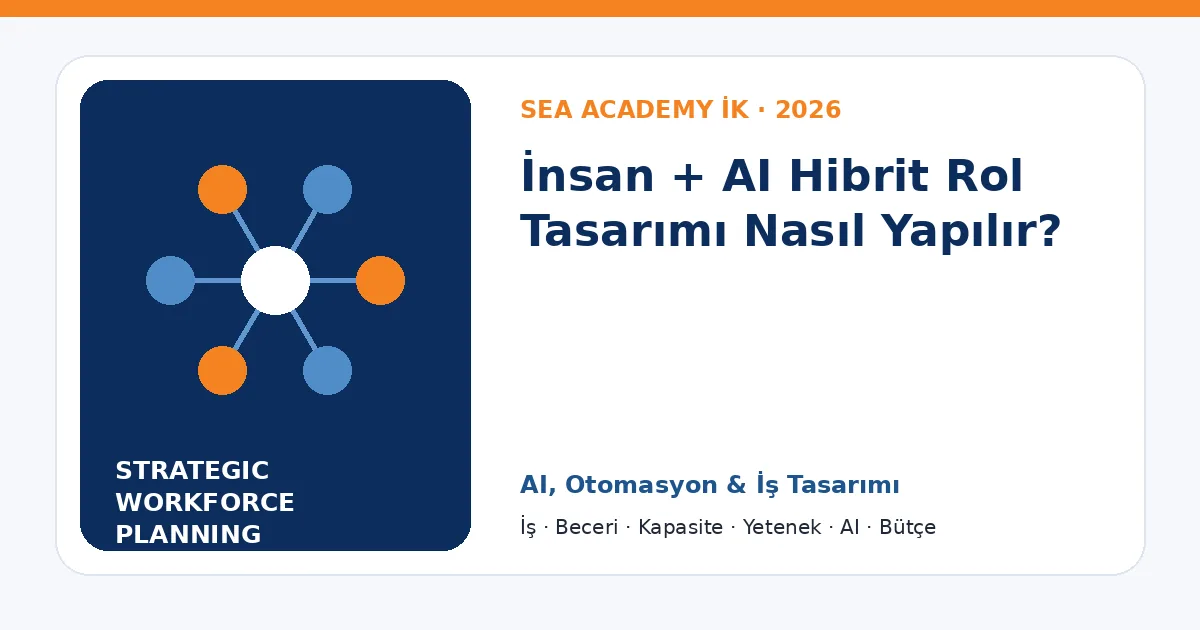 STRATEGIC WORKFORCE PLANNING

SEA ACADEMY İK · 2026

İnsan + AI Hibrit Rol Tasarımı Nasıl Yapılır?

AI, Otomasyon & İş Tasarımı

İş · Beceri · Kapasite · Yetenek · AI · Bütçe